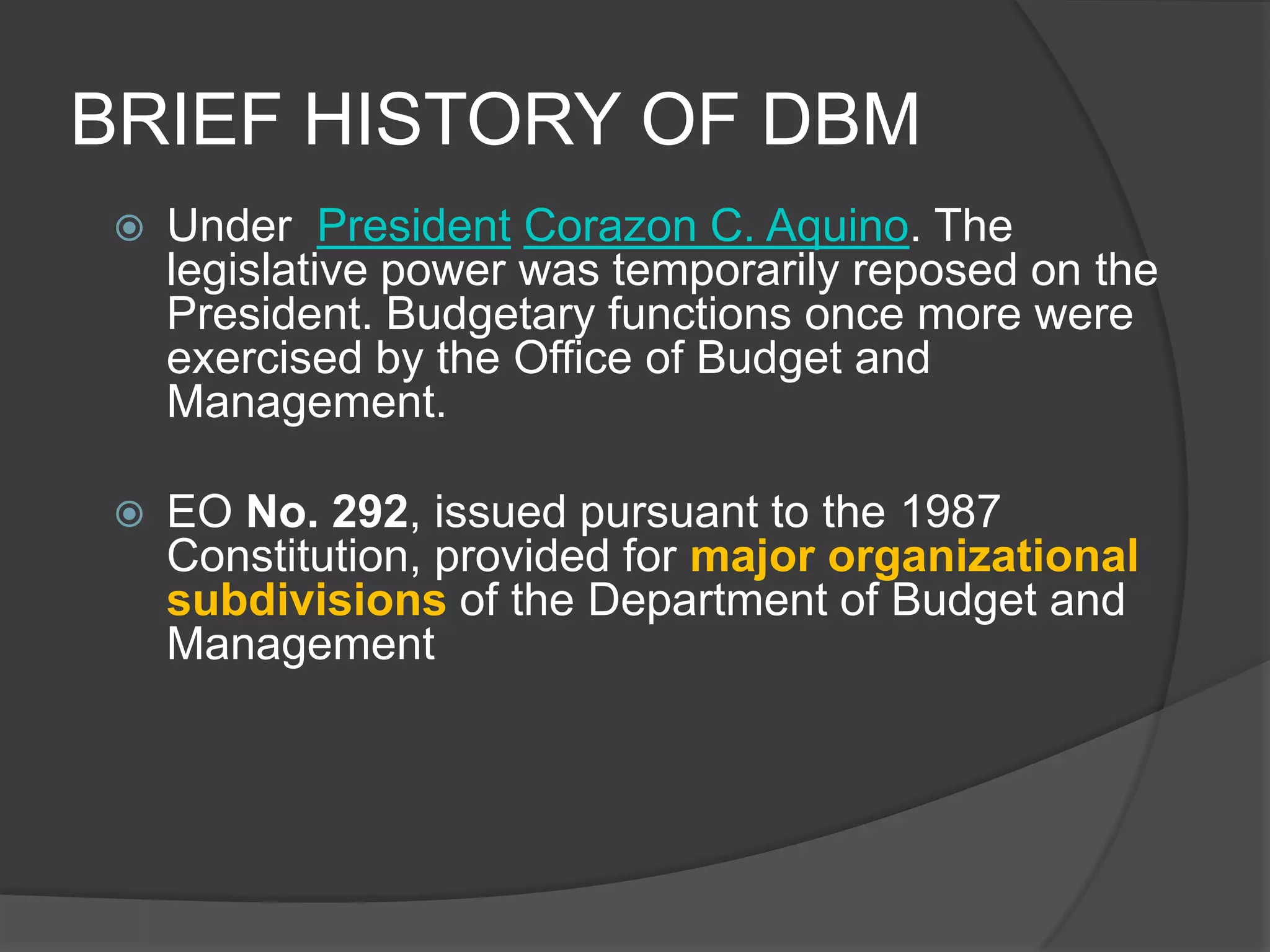 BRIEF HISTORY OF DBM

Under President Corazon C. Aquino. The legislative power was temporarily reposed on the President. Budgetary functions once more were exercised by the Office of Budget and Management.

EO No. 292, issued pursuant to the 1987 Constitution, provided for major organizational subdivisions of the Department of Budget and Management